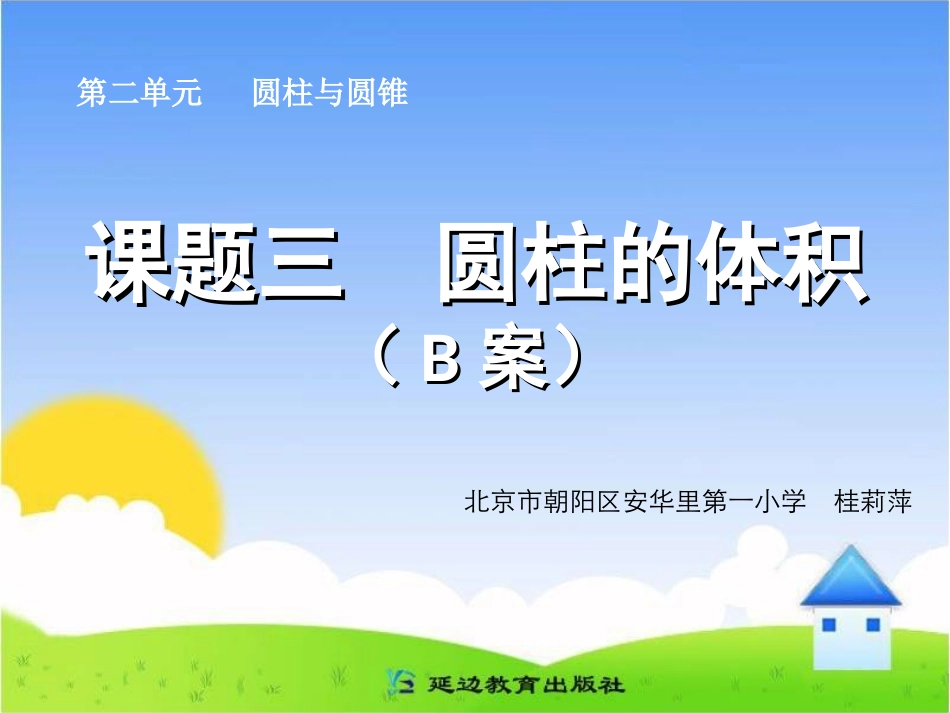 第二单元　圆柱与圆锥

课题三　圆柱的体积

（B 案）

北京市朝阳区安华里第一小学　桂莉萍

延边教育出版社